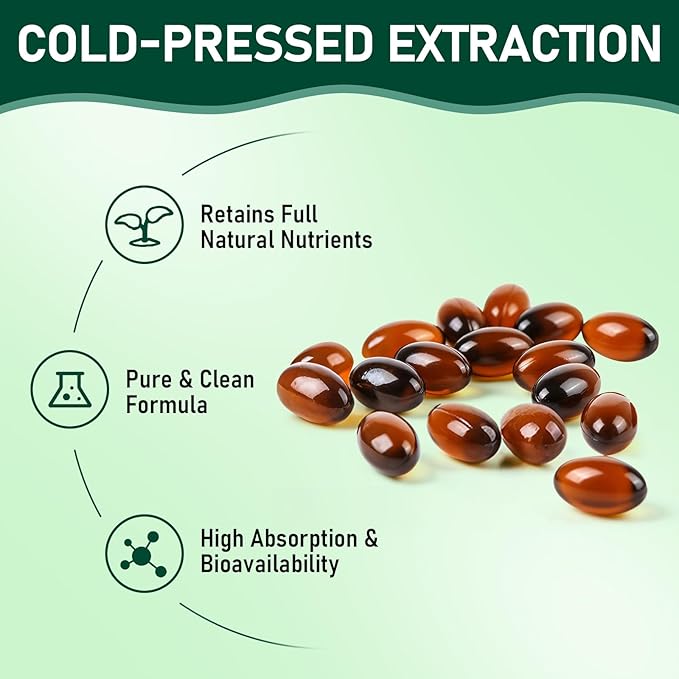 COLD-PRESSED EXTRACTION

Retains Full Natural Nutrients

Pure & Clean Formula

High Absorption & Bioavailability